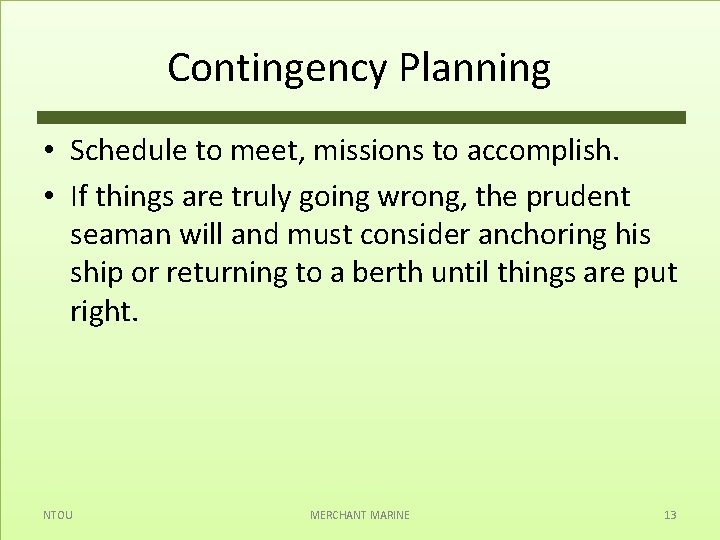 Contingency Planning

• Schedule to meet, missions to accomplish.

• If things are truly going wrong, the prudent seaman will and must consider anchoring his ship or returning to a berth until things are put right.

NTOU MERCHANT MARINE 13